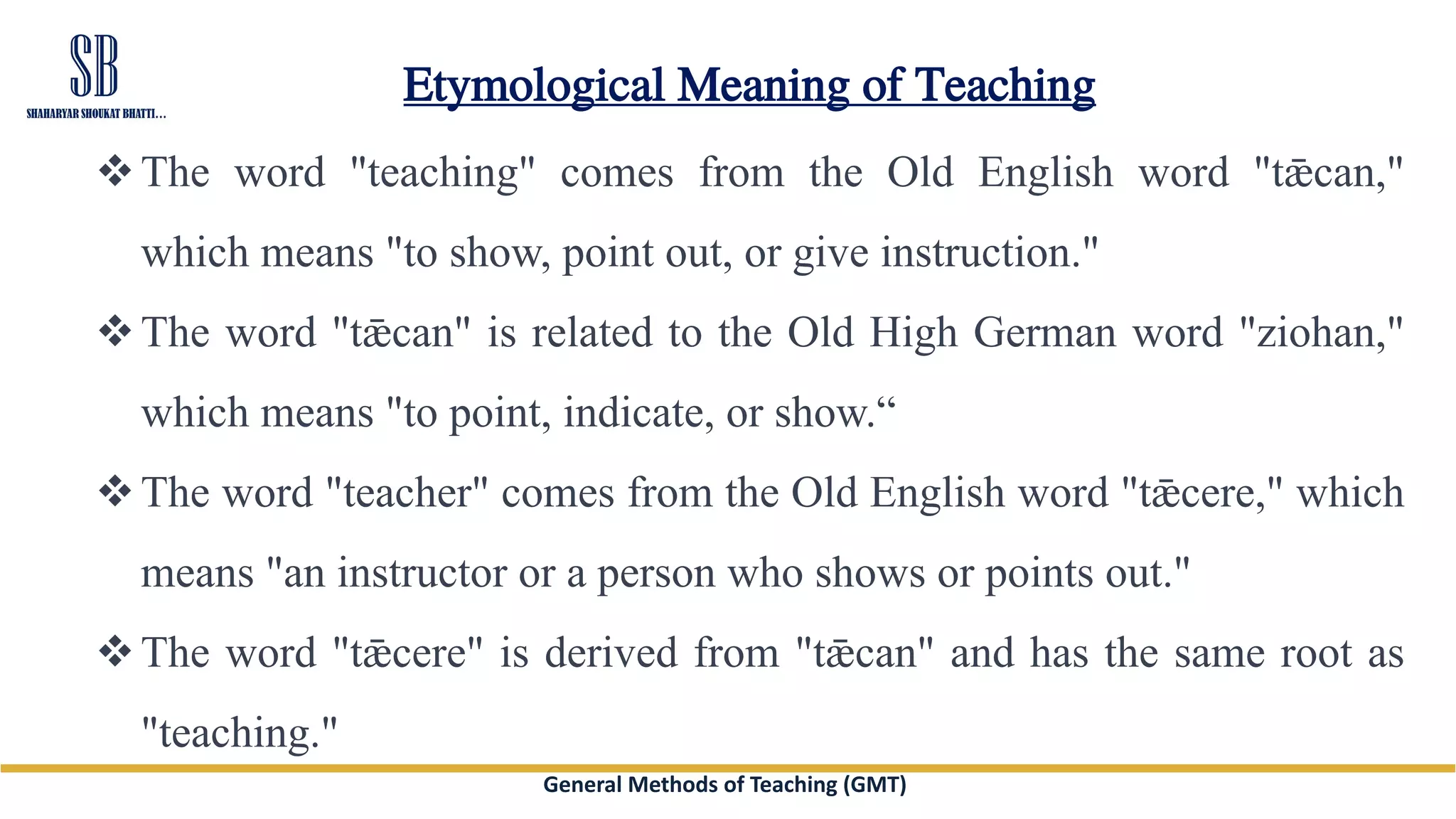 SB
SHAHARYAR SHOUKAT BHATTI...

Etymological Meaning of Teaching

❖ The word "teaching" comes from the Old English word "tǣcan," which means "to show, point out, or give instruction."

❖ The word "tǣcan" is related to the Old High German word "ziohan," which means "to point, indicate, or show.“

❖ The word "teacher" comes from the Old English word "tǣcere," which means "an instructor or a person who shows or points out."

❖ The word "tǣcere" is derived from "tǣcan" and has the same root as "teaching."

General Methods of Teaching (GMT)